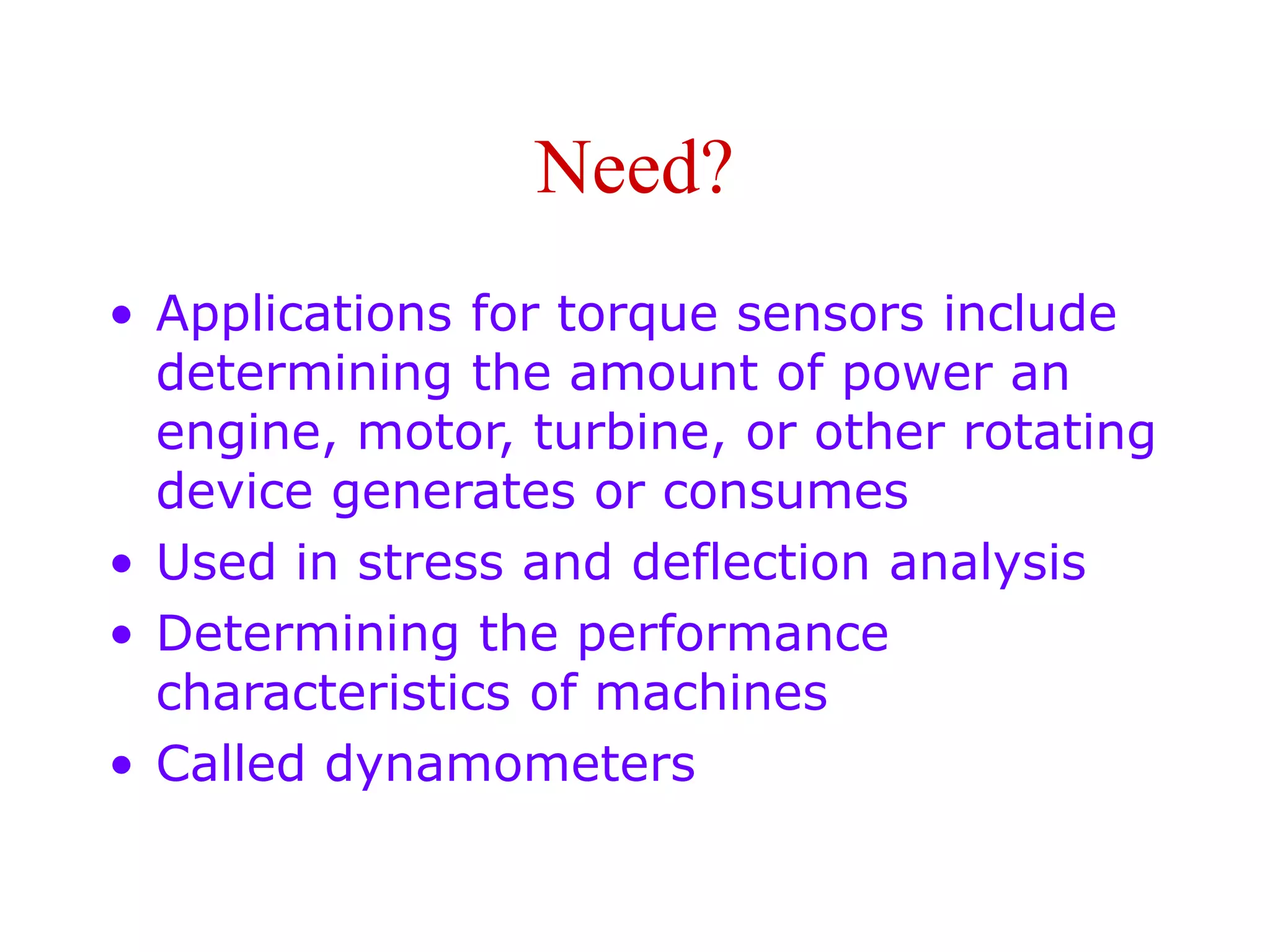 Need?

• Applications for torque sensors include determining the amount of power an engine, motor, turbine, or other rotating device generates or consumes
• Used in stress and deflection analysis
• Determining the performance characteristics of machines
• Called dynamometers